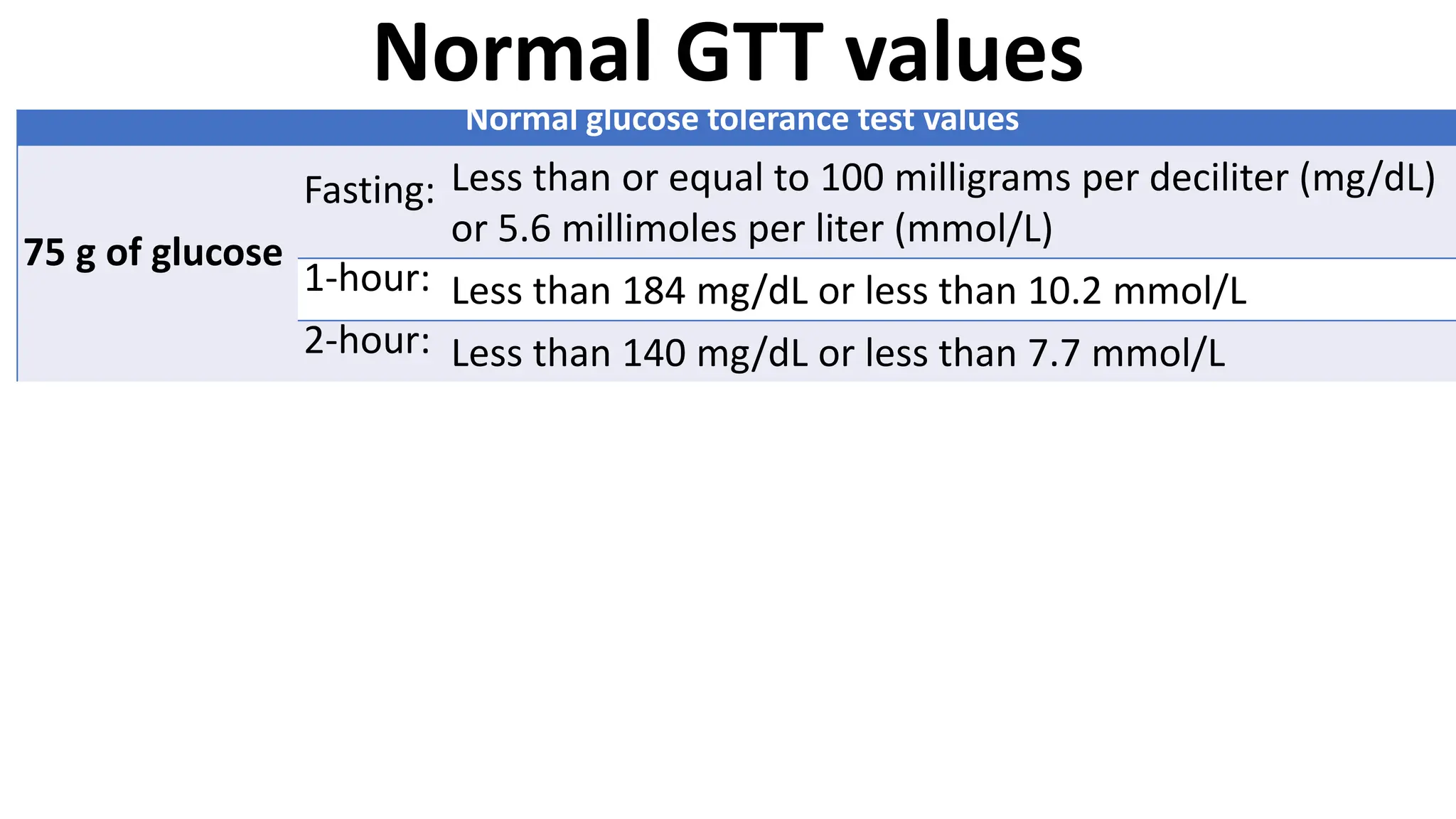 Normal GTT values

| Normal glucose tolerance test values | | |
|---|---|---|
| 75 g of glucose | Fasting: | Less than or equal to 100 milligrams per deciliter (mg/dL) or 5.6 millimoles per liter (mmol/L) |
| | 1-hour: | Less than 184 mg/dL or less than 10.2 mmol/L |
| | 2-hour: | Less than 140 mg/dL or less than 7.7 mmol/L |